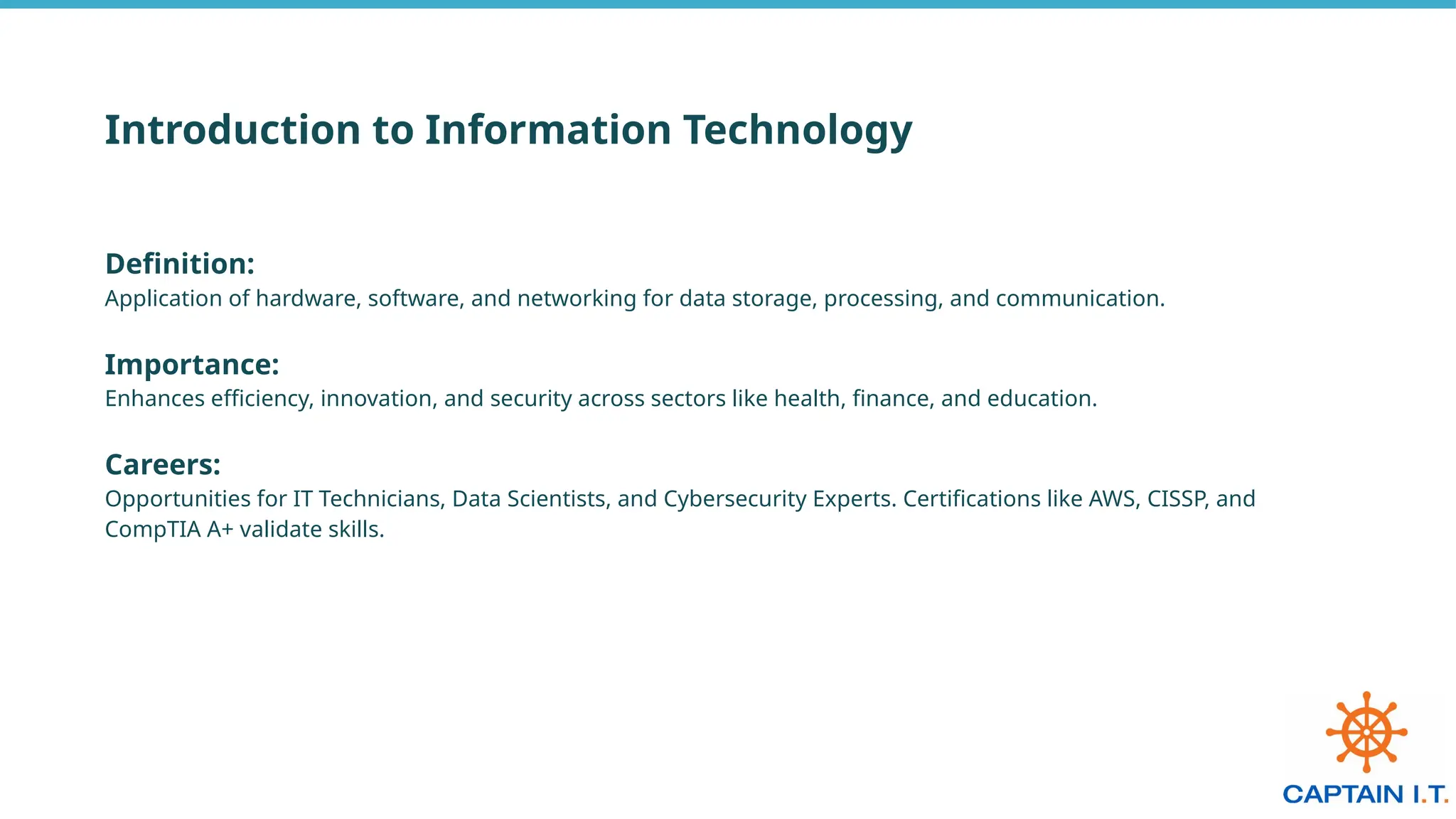 Introduction to Information Technology

Definition:
Application of hardware, software, and networking for data storage, processing, and communication.

Importance:
Enhances efficiency, innovation, and security across sectors like health, finance, and education.

Careers:
Opportunities for IT Technicians, Data Scientists, and Cybersecurity Experts. Certifications like AWS, CISSP, and CompTIA A+ validate skills.

CAPTAIN I.T.